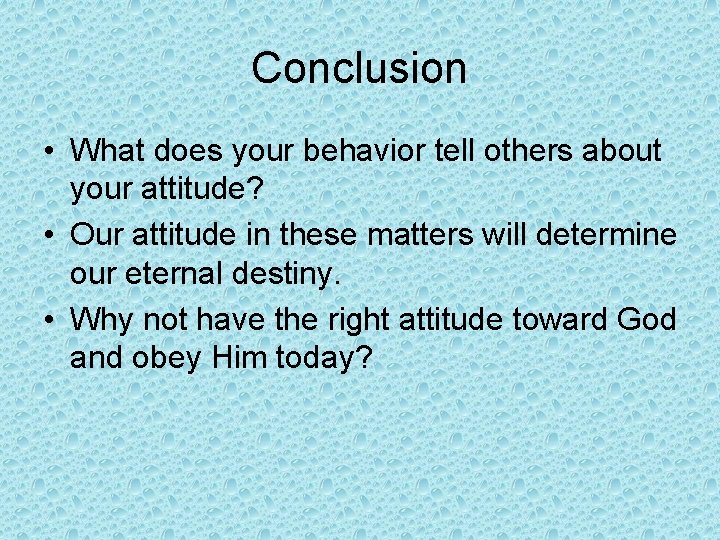 Conclusion

• What does your behavior tell others about your attitude?
• Our attitude in these matters will determine our eternal destiny.
• Why not have the right attitude toward God and obey Him today?